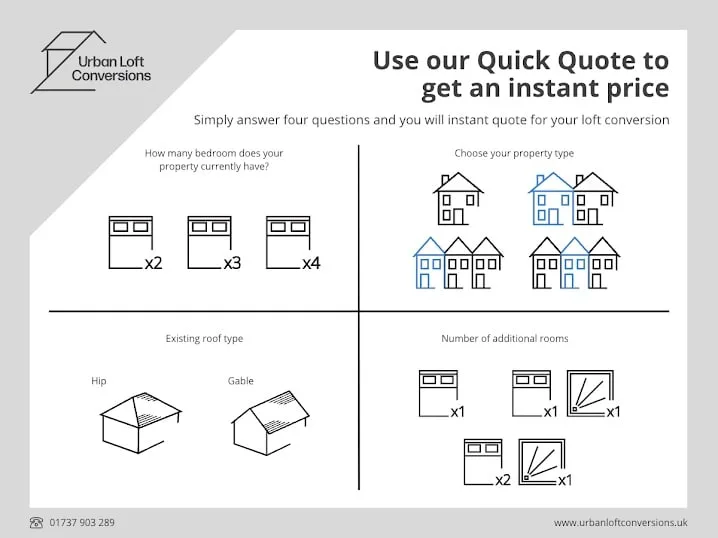 Urban Loft Conversions

Use our Quick Quote to get an instant price

Simply answer four questions and you will instant quote for your loft conversion

How many bedroom does your property currently have?

x2 x3 x4

Choose your property type

Existing roof type

Hip

Gable

Number of additional rooms

x1

x1 x1

x2 x1

01737 903 289

www.urbanloftconversions.uk